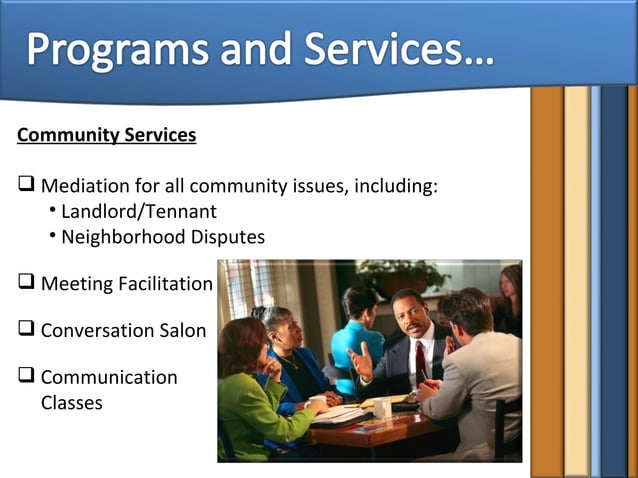 Programs and Services…

Community Services

❑ Mediation for all community issues, including:
• Landlord/Tennant
• Neighborhood Disputes

❑ Meeting Facilitation

❑ Conversation Salon

❑ Communication Classes